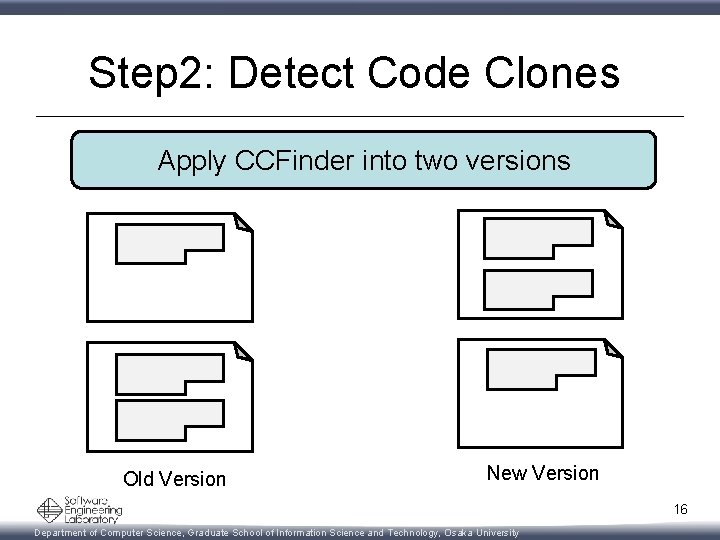 Step2: Detect Code Clones

Apply CCFinder into two versions

Old Version

New Version

Software Engineering Laboratory

16

Department of Computer Science, Graduate School of Information Science and Technology, Osaka University